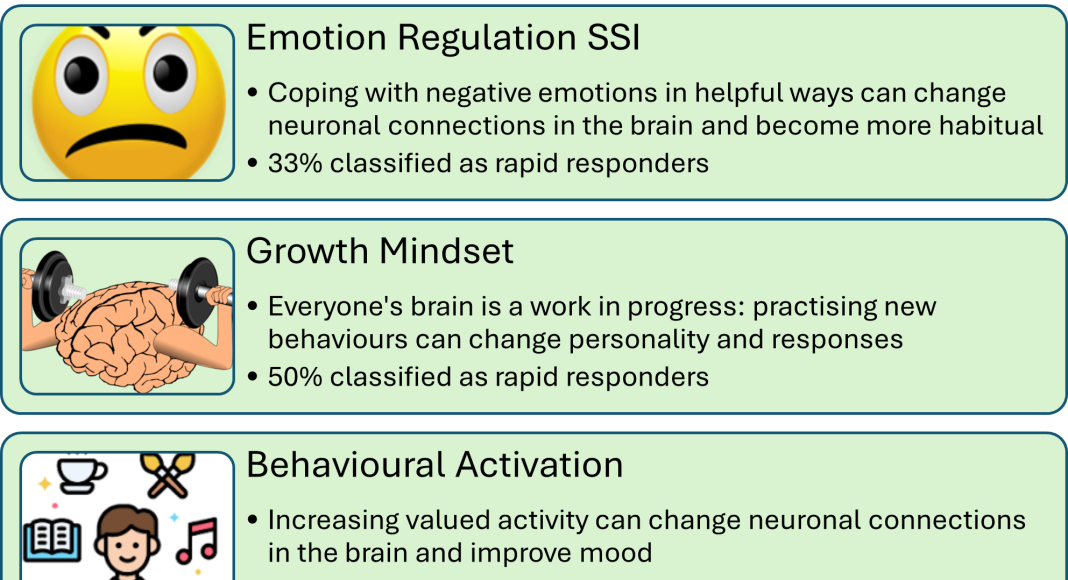 Emotion Regulation SSI

• Coping with negative emotions in helpful ways can change neuronal connections in the brain and become more habitual
• 33% classified as rapid responders

Growth Mindset

• Everyone's brain is a work in progress: practising new behaviours can change personality and responses
• 50% classified as rapid responders

Behavioural Activation

• Increasing valued activity can change neuronal connections in the brain and improve mood